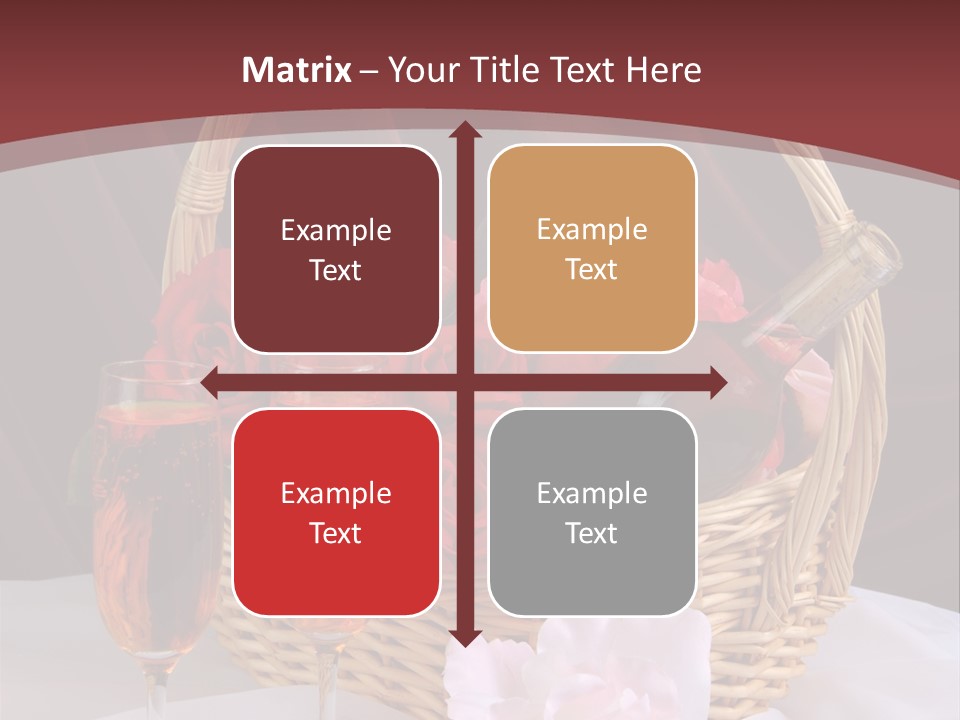 Matrix – Your Title Text Here

Example Text

Example Text

Example Text

Example Text